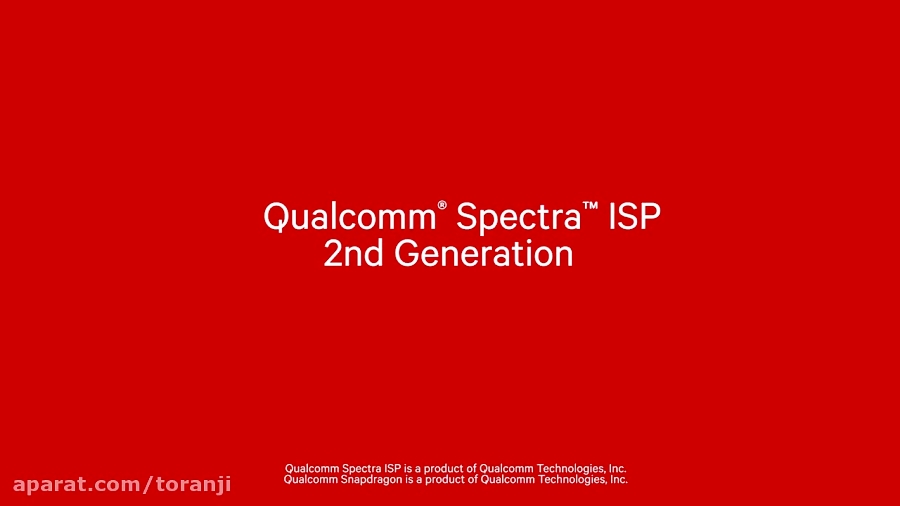 Qualcomm® Spectra™ ISP
2nd Generation

Qualcomm Spectra ISP is a product of Qualcomm Technologies, Inc.
Qualcomm Snapdragon is a product of Qualcomm Technologies, Inc.

aparat.com/toranji